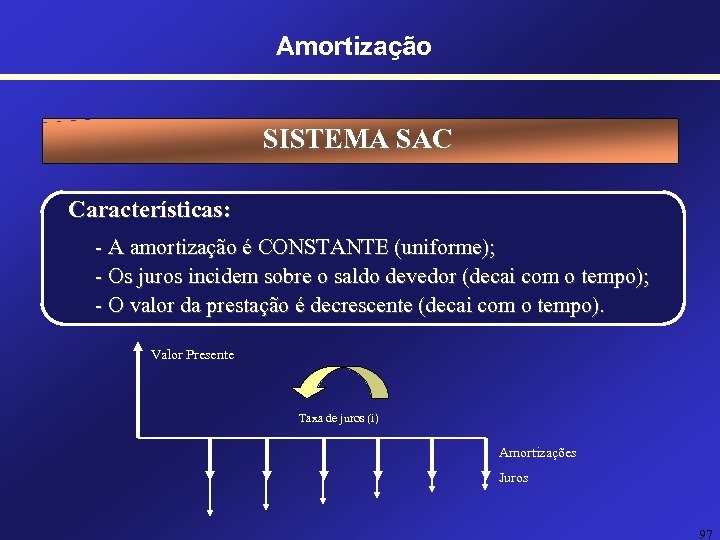 Amortização

SISTEMA SAC

Características:

- A amortização é CONSTANTE (uniforme);
- Os juros incidem sobre o saldo devedor (decai com o tempo);
- O valor da prestação é decrescente (decai com o tempo).

Valor Presente

Taxa de juros (i)

Amortizações

Juros

97